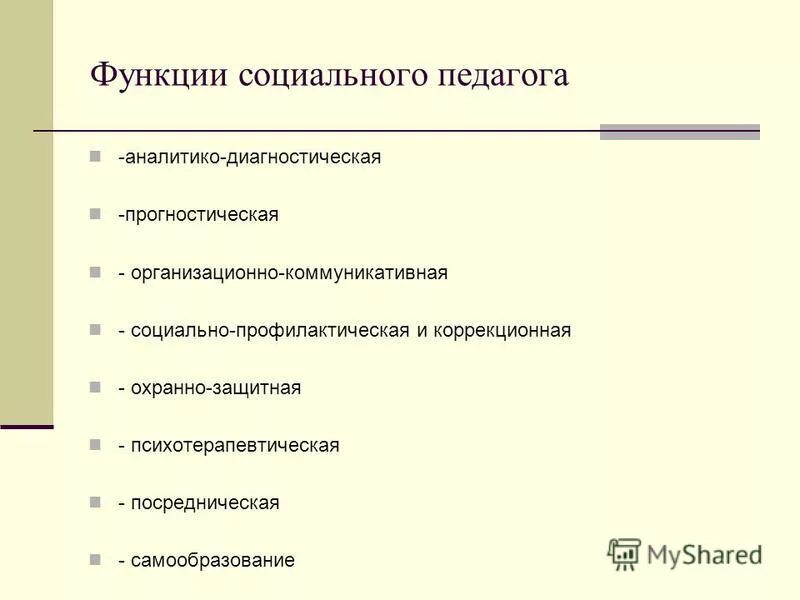 Функции социального педагога

-аналитико-диагностическая

-прогностическая

- организационно-коммуникативная

- социально-профилактическая и коррекционная

- охранно-защитная

- психотерапевтическая

- посредническая

- самообразование

MyShared